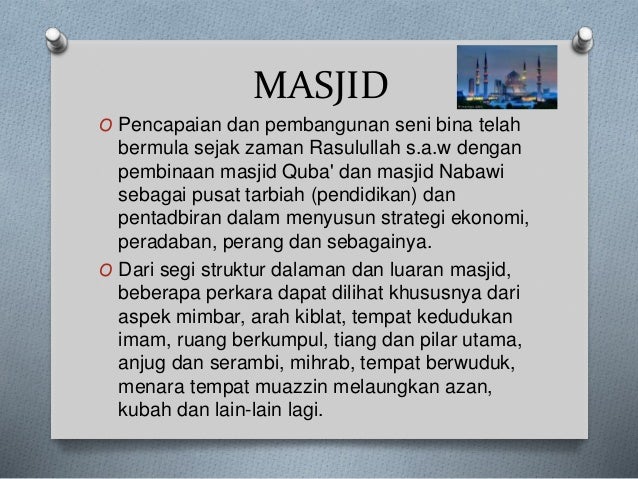 MASJID

O Pencapaian dan pembangunan seni bina telah bermula sejak zaman Rasulullah s.a.w dengan pembinaan masjid Quba' dan masjid Nabawi sebagai pusat tarbiah (pendidikan) dan pentadbiran dalam menyusun strategi ekonomi, peradaban, perang dan sebagainya.

O Dari segi struktur dalaman dan luaran masjid, beberapa perkara dapat dilihat khususnya dari aspek mimbar, arah kiblat, tempat kedudukan imam, ruang berkumpul, tiang dan pilar utama, anjug dan serambi, mihrab, tempat berwuduk, menara tempat muazzin melaungkan azan, kubah dan lain-lain lagi.